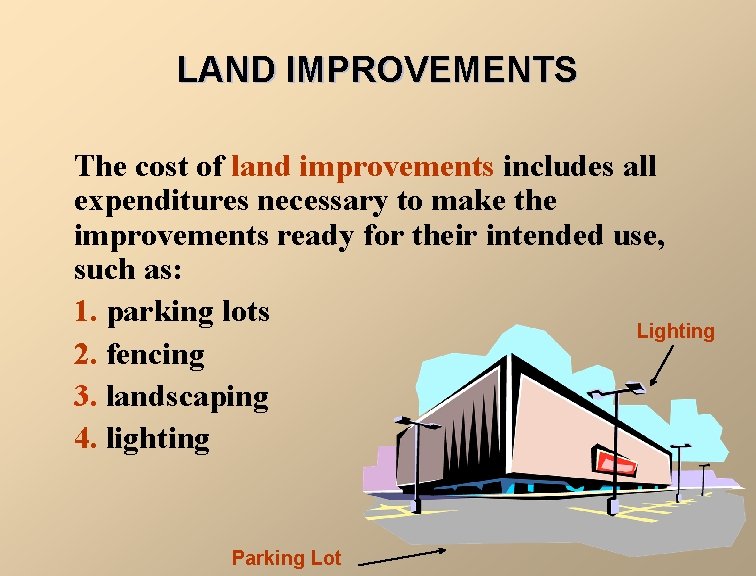 LAND IMPROVEMENTS

The cost of land improvements includes all expenditures necessary to make the improvements ready for their intended use, such as:

1. parking lots
2. fencing
3. landscaping
4. lighting

Lighting

Parking Lot